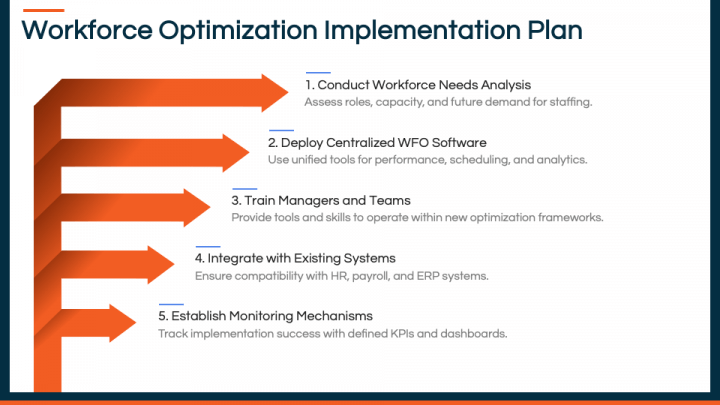 Workforce Optimization Implementation Plan

1. Conduct Workforce Needs Analysis
Assess roles, capacity, and future demand for staffing.

2. Deploy Centralized WFO Software
Use unified tools for performance, scheduling, and analytics.

3. Train Managers and Teams
Provide tools and skills to operate within new optimization frameworks.

4. Integrate with Existing Systems
Ensure compatibility with HR, payroll, and ERP systems.

5. Establish Monitoring Mechanisms
Track implementation success with defined KPIs and dashboards.